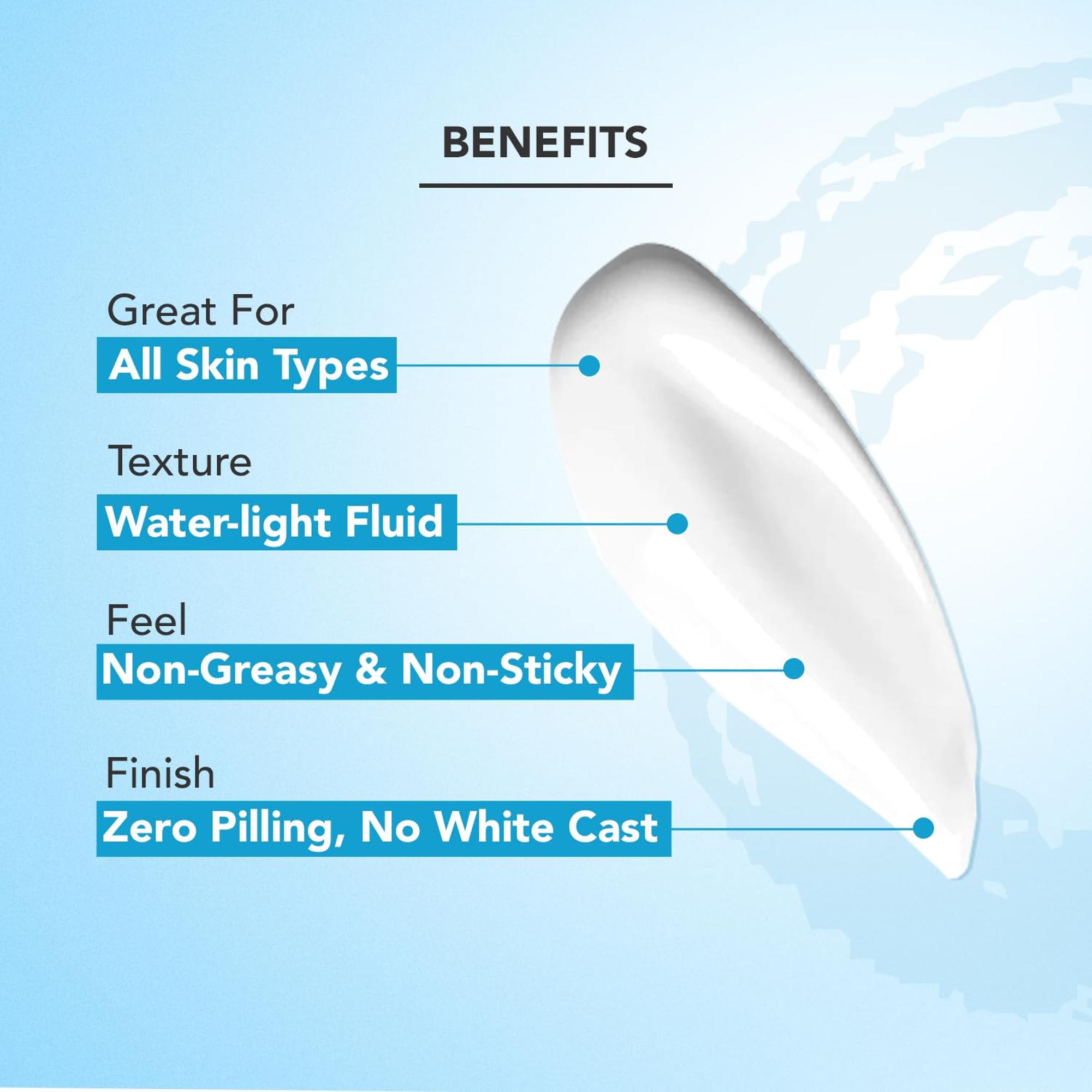 BENEFITS

Great For
All Skin Types

Texture
Water-light Fluid

Feel
Non-Greasy & Non-Sticky

Finish
Zero Pilling, No White Cast